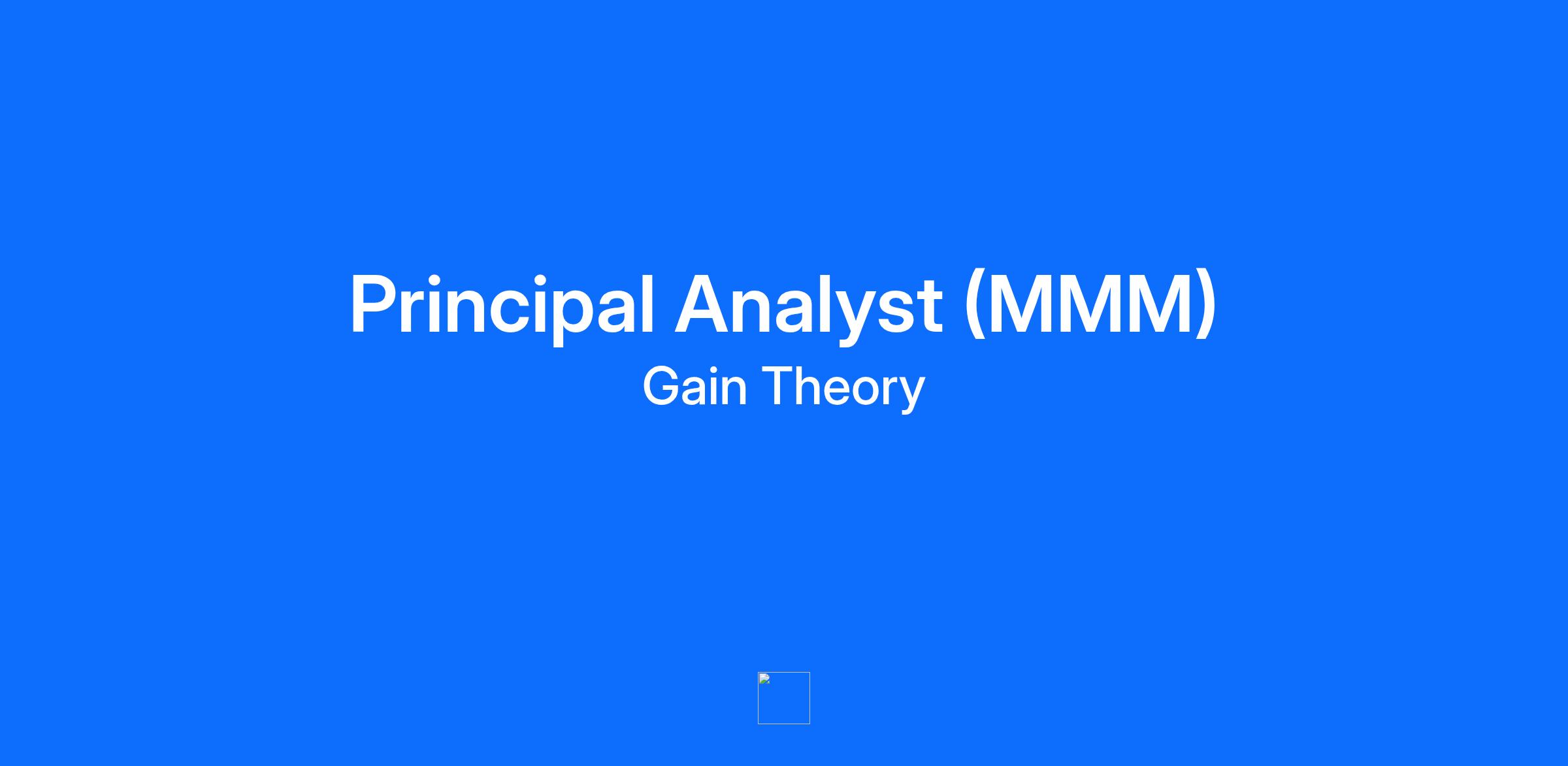 Principal Analyst (MMM)
Gain Theory